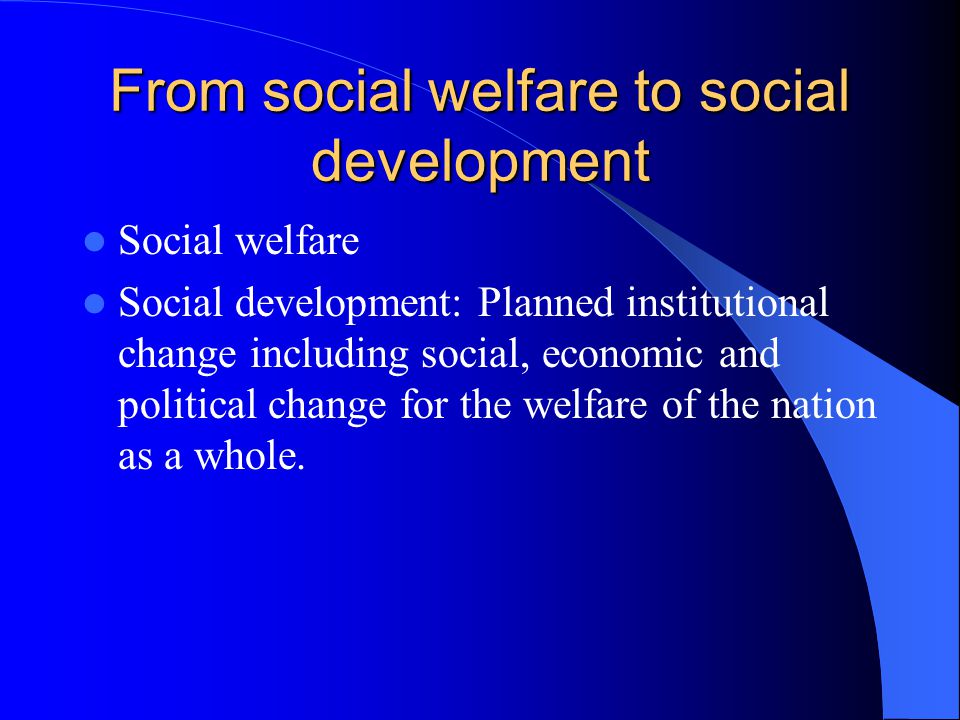 From social welfare to social development

- Social welfare
- Social development: Planned institutional change including social, economic and political change for the welfare of the nation as a whole.